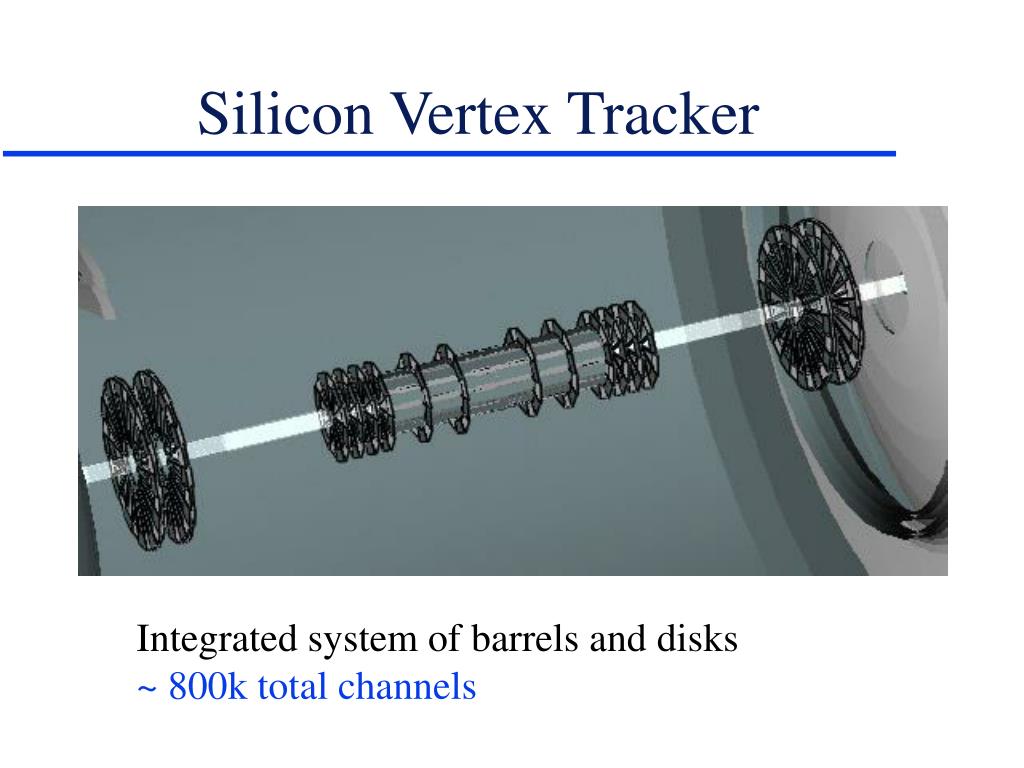 Silicon Vertex Tracker

Integrated system of barrels and disks
~ 800k total channels